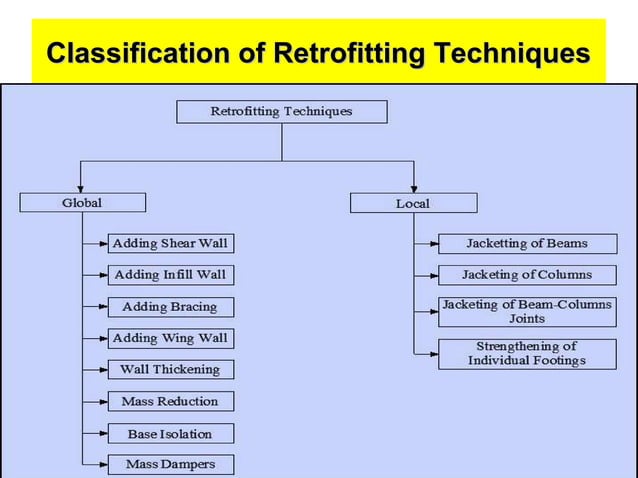 Classification of Retrofitting Techniques

Retrofitting Techniques

Global

Adding Shear Wall

Adding Infill Wall

Adding Bracing

Adding Wing Wall

Wall Thickening

Mass Reduction

Base Isolation

Mass Dampers

Local

Jacketting of Beams

Jacketing of Columns

Jacketing of Beam-Columns Joints

Strengthening of Individual Footings